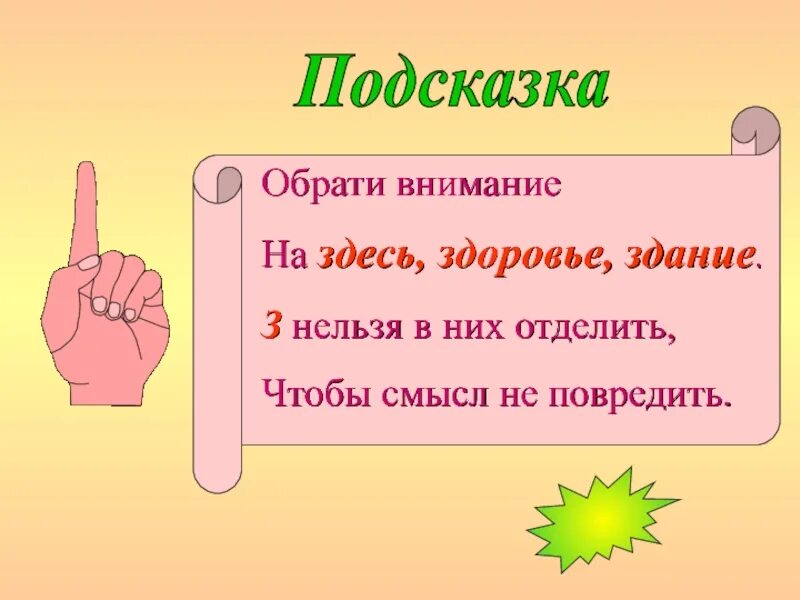 Подсказка

Обрати внимание
На здесь, здоровье, здание.
З нельзя в них отделить,
Чтобы смысл не повредить.